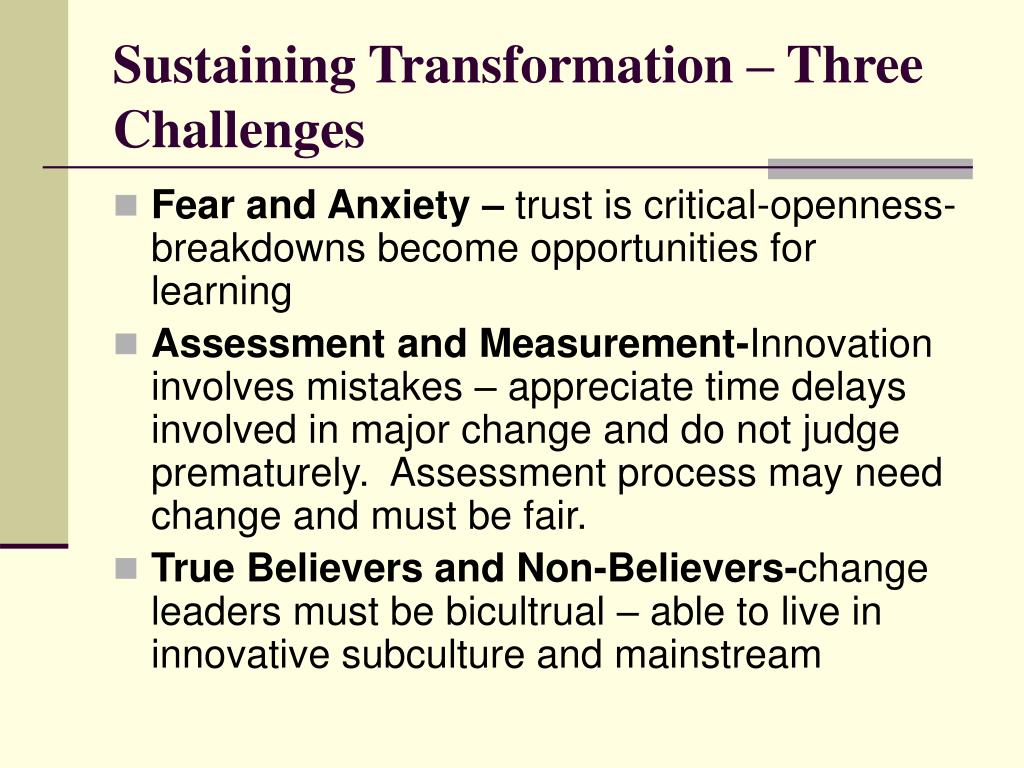 Sustaining Transformation – Three Challenges

Fear and Anxiety – trust is critical-openness-breakdowns become opportunities for learning

Assessment and Measurement-Innovation involves mistakes – appreciate time delays involved in major change and do not judge prematurely.  Assessment process may need change and must be fair.

True Believers and Non-Believers-change leaders must be bicultrual – able to live in innovative subculture and mainstream